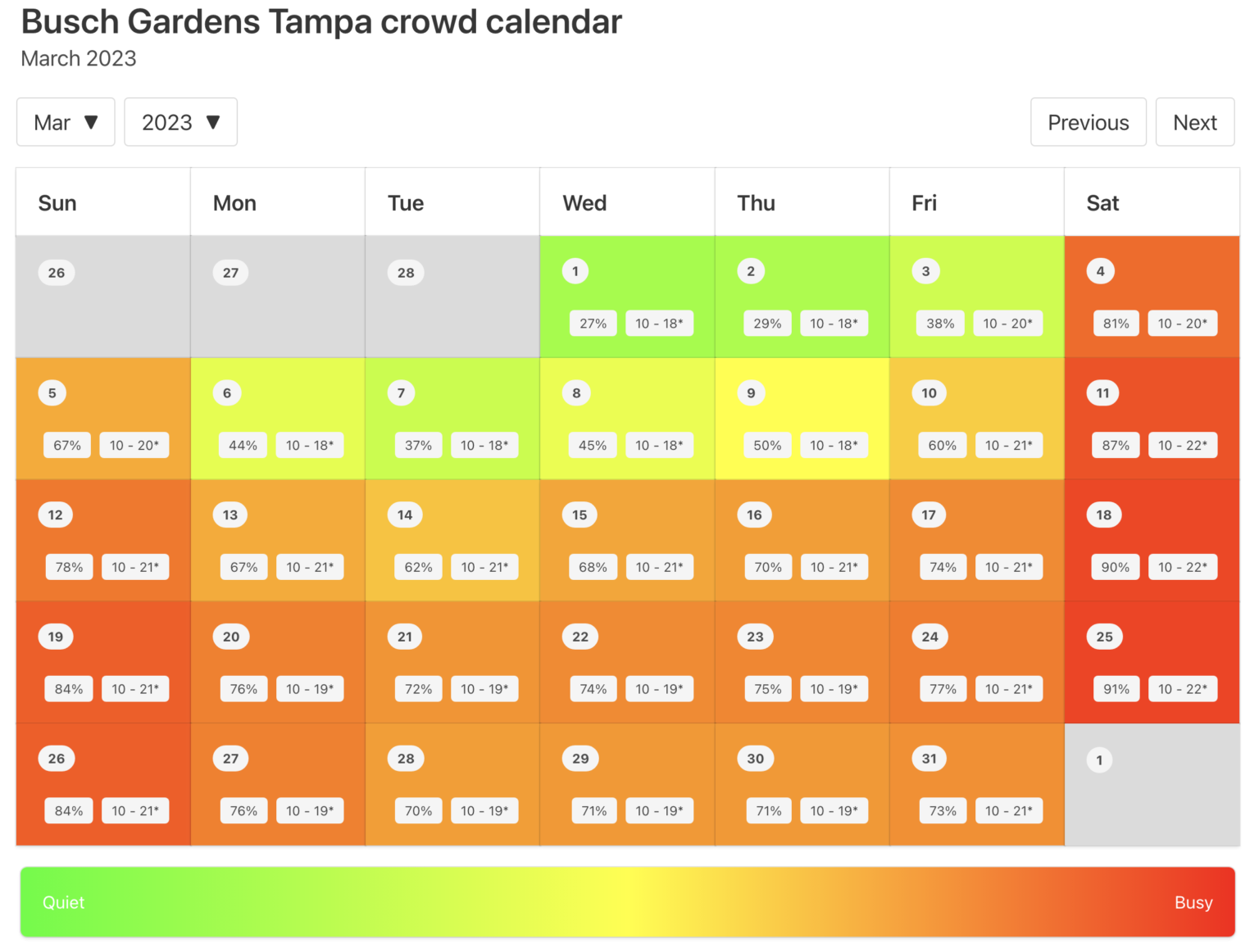 Busch Gardens Tampa crowd calendar

March 2023

Mar ▼ 2023 ▼ Previous Next

| Sun | Mon | Tue | Wed | Thu | Fri | Sat |
|---|---|---|---|---|---|---|
| 26 | 27 | 28 | 1 27% 10 - 18* | 2 29% 10 - 18* | 3 38% 10 - 20* | 4 81% 10 - 20* |
| 5 67% 10 - 20* | 6 44% 10 - 18* | 7 37% 10 - 18* | 8 45% 10 - 18* | 9 50% 10 - 18* | 10 60% 10 - 21* | 11 87% 10 - 22* |
| 12 78% 10 - 21* | 13 67% 10 - 21* | 14 62% 10 - 21* | 15 68% 10 - 21* | 16 70% 10 - 21* | 17 74% 10 - 21* | 18 90% 10 - 22* |
| 19 84% 10 - 21* | 20 76% 10 - 19* | 21 72% 10 - 19* | 22 74% 10 - 19* | 23 75% 10 - 19* | 24 77% 10 - 21* | 25 91% 10 - 22* |
| 26 84% 10 - 21* | 27 76% 10 - 19* | 28 70% 10 - 19* | 29 71% 10 - 19* | 30 71% 10 - 19* | 31 73% 10 - 21* | 1 |

Quiet Busy